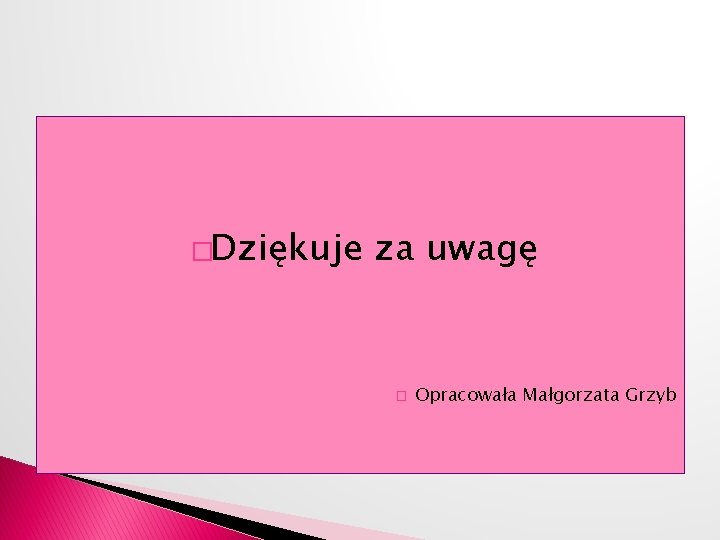 Dziękuje za uwagę

Opracowała Małgorzata Grzyb